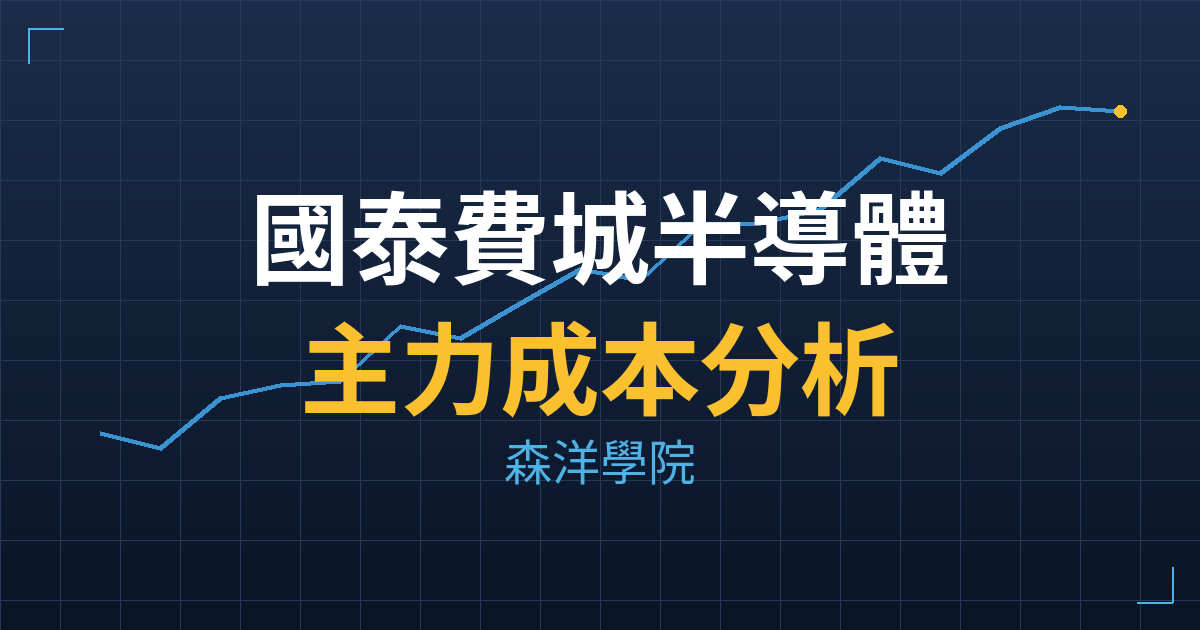 國泰費城半導體
主力成本分析
森洋學院